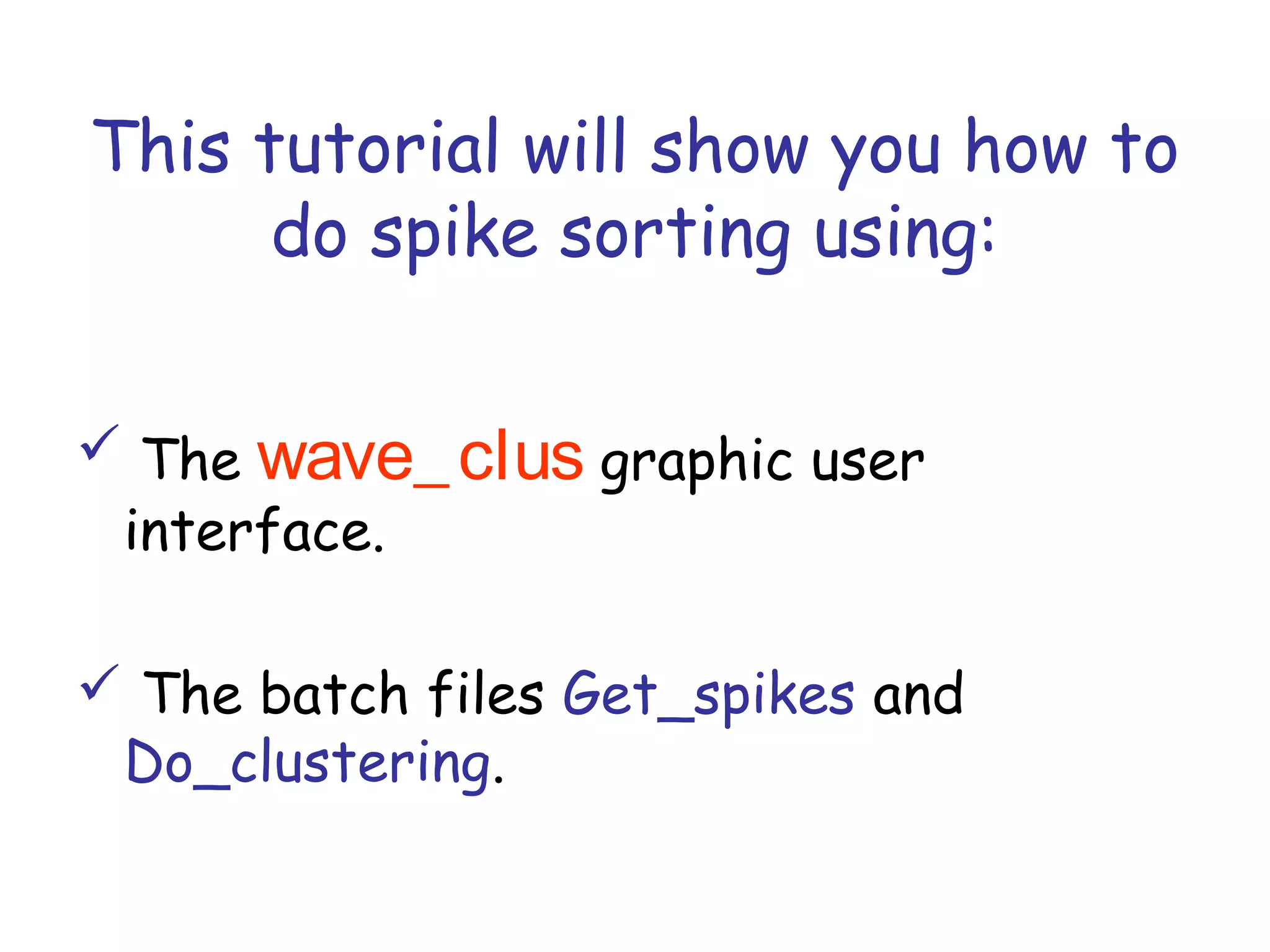 This tutorial will show you how to do spike sorting using:

✓ The wave_clus graphic user interface.

✓ The batch files Get_spikes and Do_clustering.